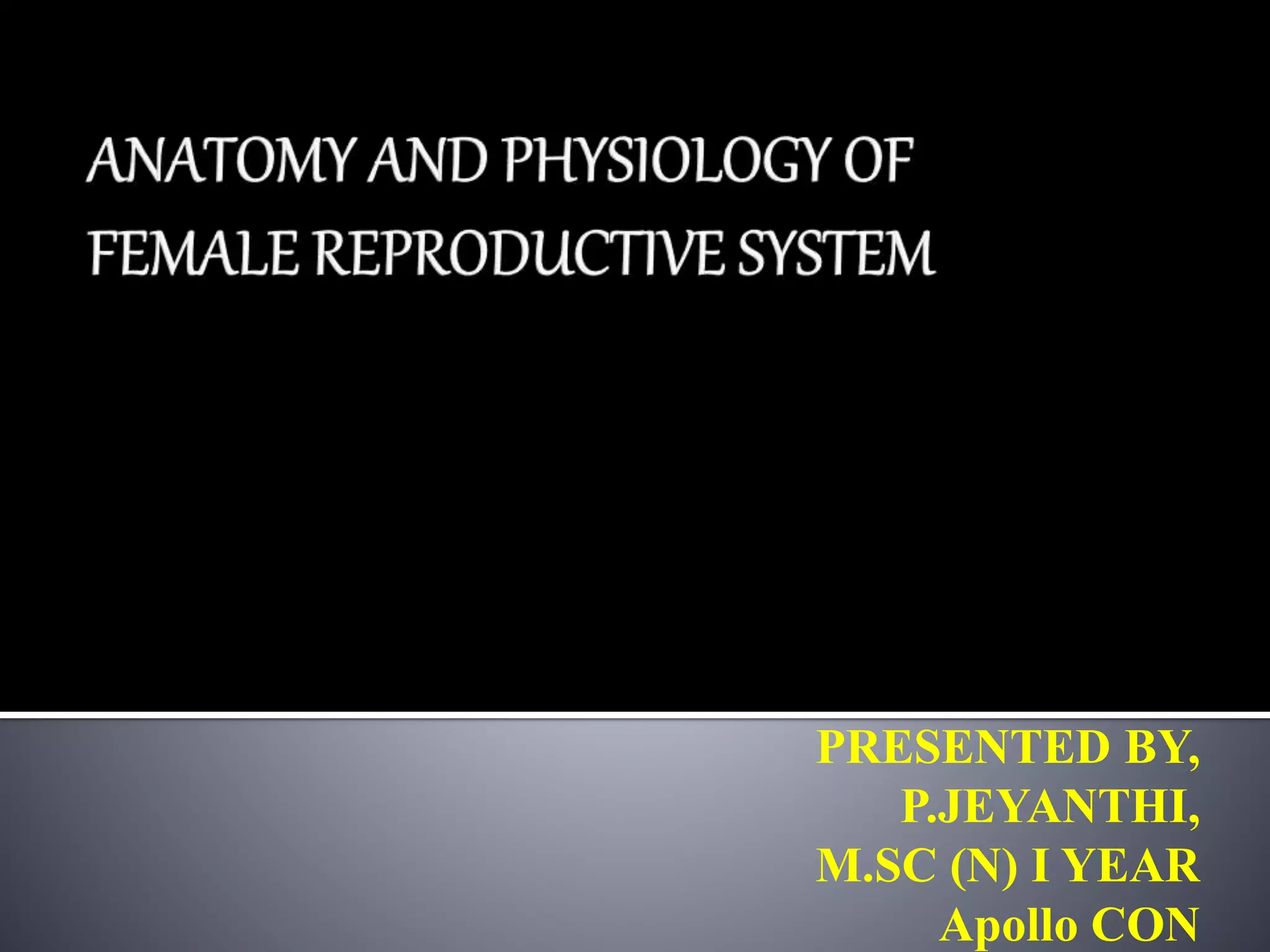 ANATOMY AND PHYSIOLOGY OF FEMALE REPRODUCTIVE SYSTEM

PRESENTED BY,
P.JEYANTHI,
M.SC (N) I YEAR
Apollo CON